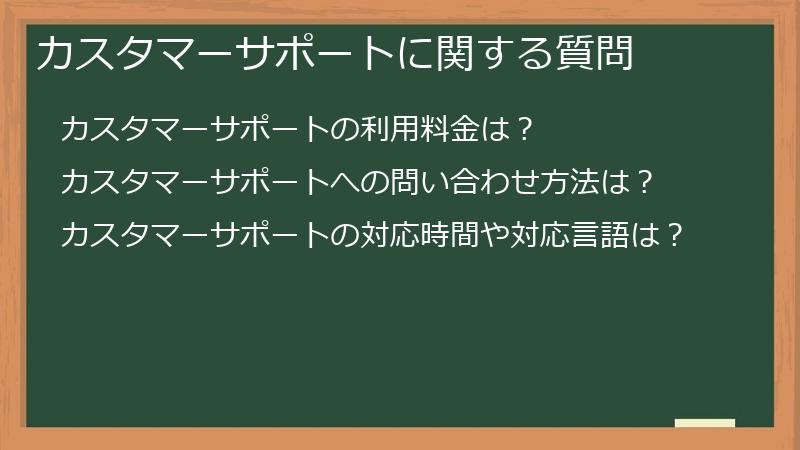 カスタマーサポートに関する質問

カスタマーサポートの利用料金は？

カスタマーサポートへの問い合わせ方法は？

カスタマーサポートの対応時間や対応言語は？